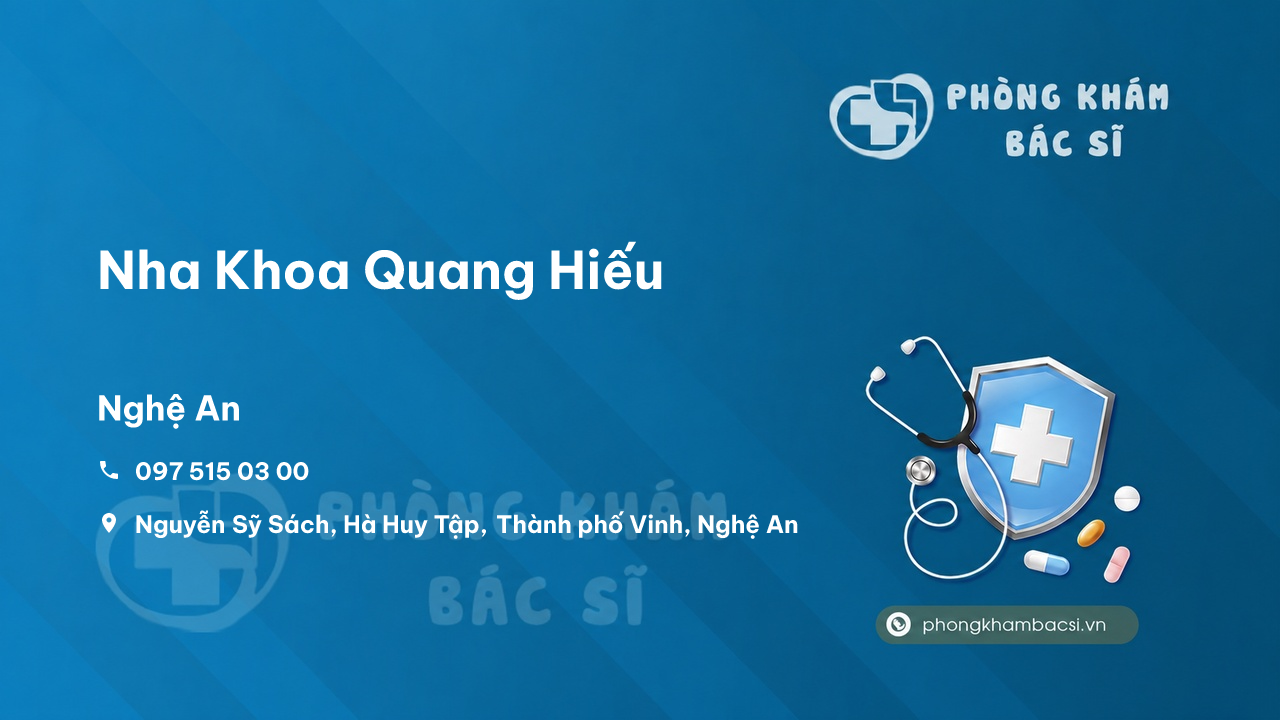 PHÒNG KHÁM
BÁC SĨ

Nha Khoa Quang Hiếu

Nghệ An

097 515 03 00

Nguyễn Sỹ Sách, Hà Huy Tập, Thành phố Vinh, Nghệ An

PHÒNG KHÁM
BÁC SĨ

phongkhambacsi.vn